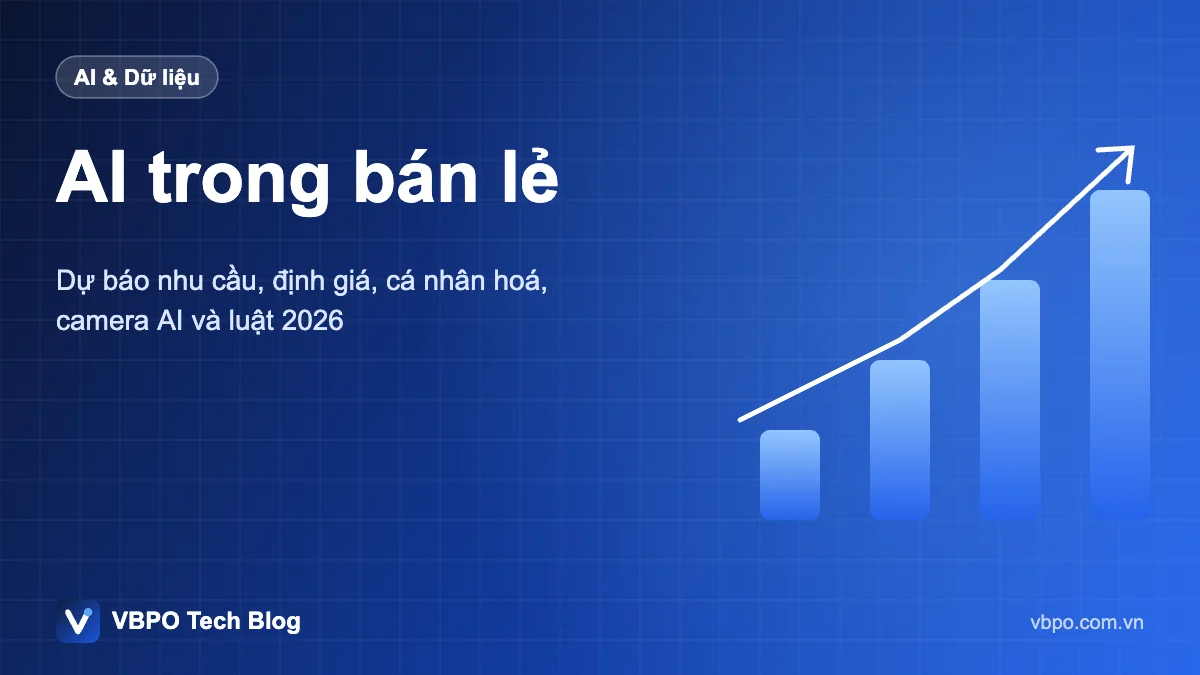 AI & Dữ liệu

AI trong bán lẻ

Dự báo nhu cầu, định giá, cá nhân hoá, camera AI và luật 2026

VBPO Tech Blog

vbpo.com.vn